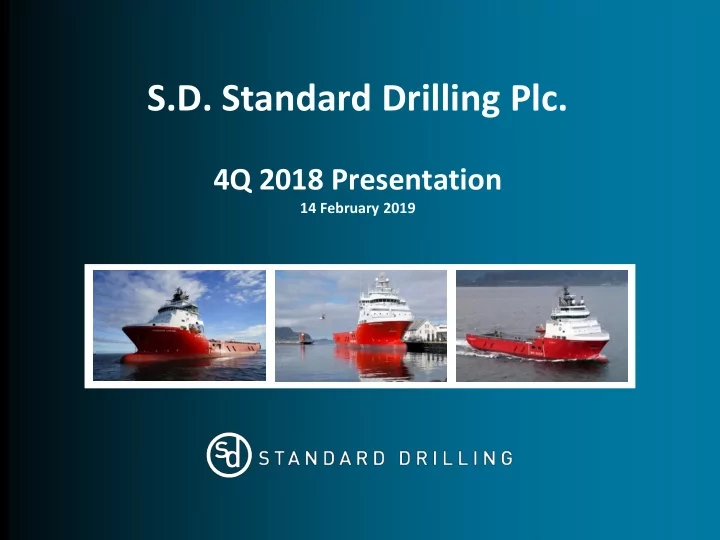 S.D. Standard Drilling Plc.

4Q 2018 Presentation
14 February 2019

sd STANDARD DRILLING